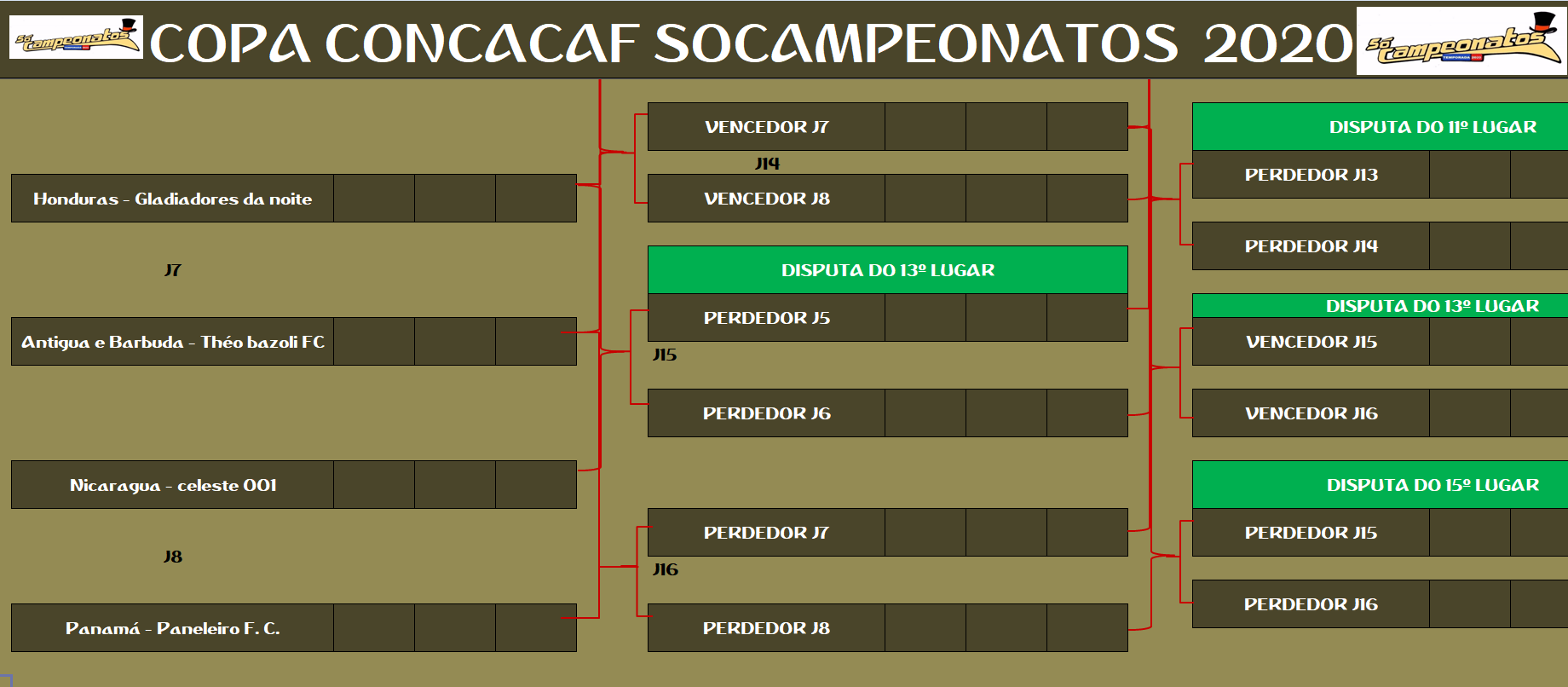 Só campeonatos COPA CONCACAF SOCAMPEONATOS 2020 Só campeonatos

Honduras - Gladiadores da noite

J7

Antigua e Barbuda - Théo bazoli FC

Nicaragua - celeste 001

J8

Panamá - Paneleiro F. C.

VENCEDOR J7

J14

VENCEDOR J8

DISPUTA DO 13º LUGAR

PERDEDOR J5

J15

PERDEDOR J6

PERDEDOR J7

J16

PERDEDOR J8

DISPUTA DO 11º LUGAR

PERDEDOR J13

PERDEDOR J14

DISPUTA DO 13º LUGAR

VENCEDOR J15

VENCEDOR J16

DISPUTA DO 15º LUGAR

PERDEDOR J15

PERDEDOR J16